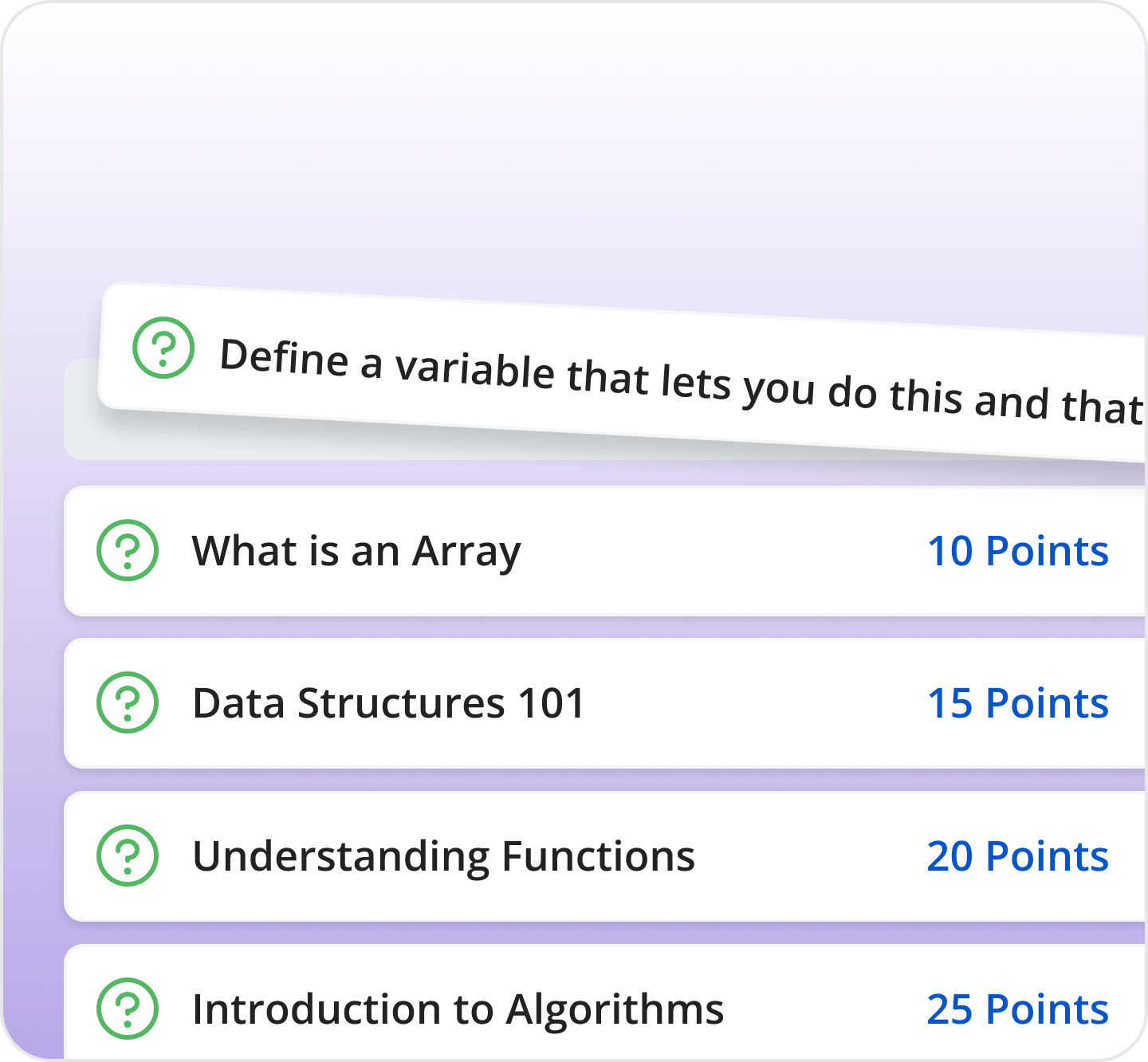 Define a variable that lets you do this and that

What is an Array 10 Points

Data Structures 101 15 Points

Understanding Functions 20 Points

Introduction to Algorithms 25 Points